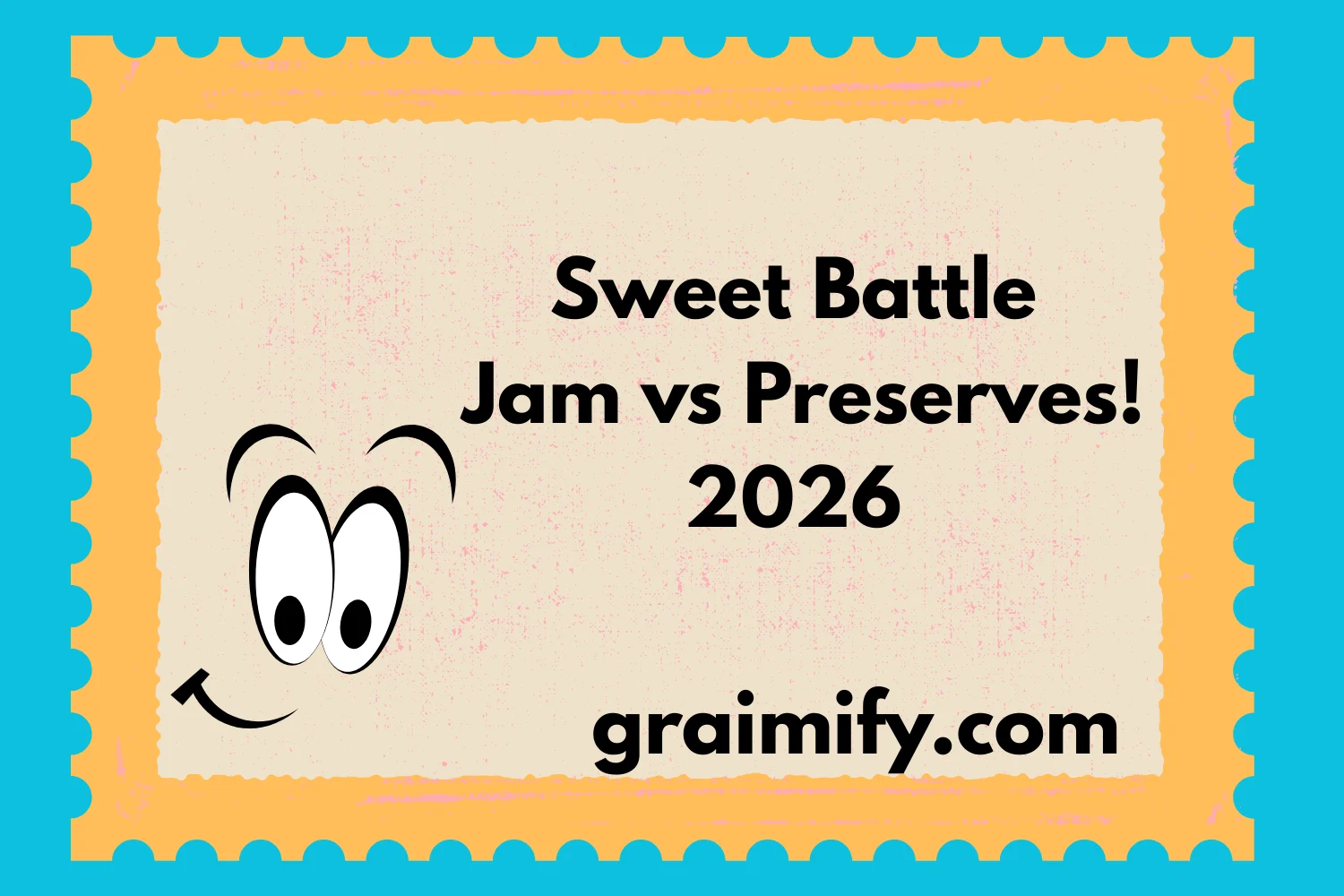 Sweet Battle
Jam vs Preserves!
2026

graimify.com